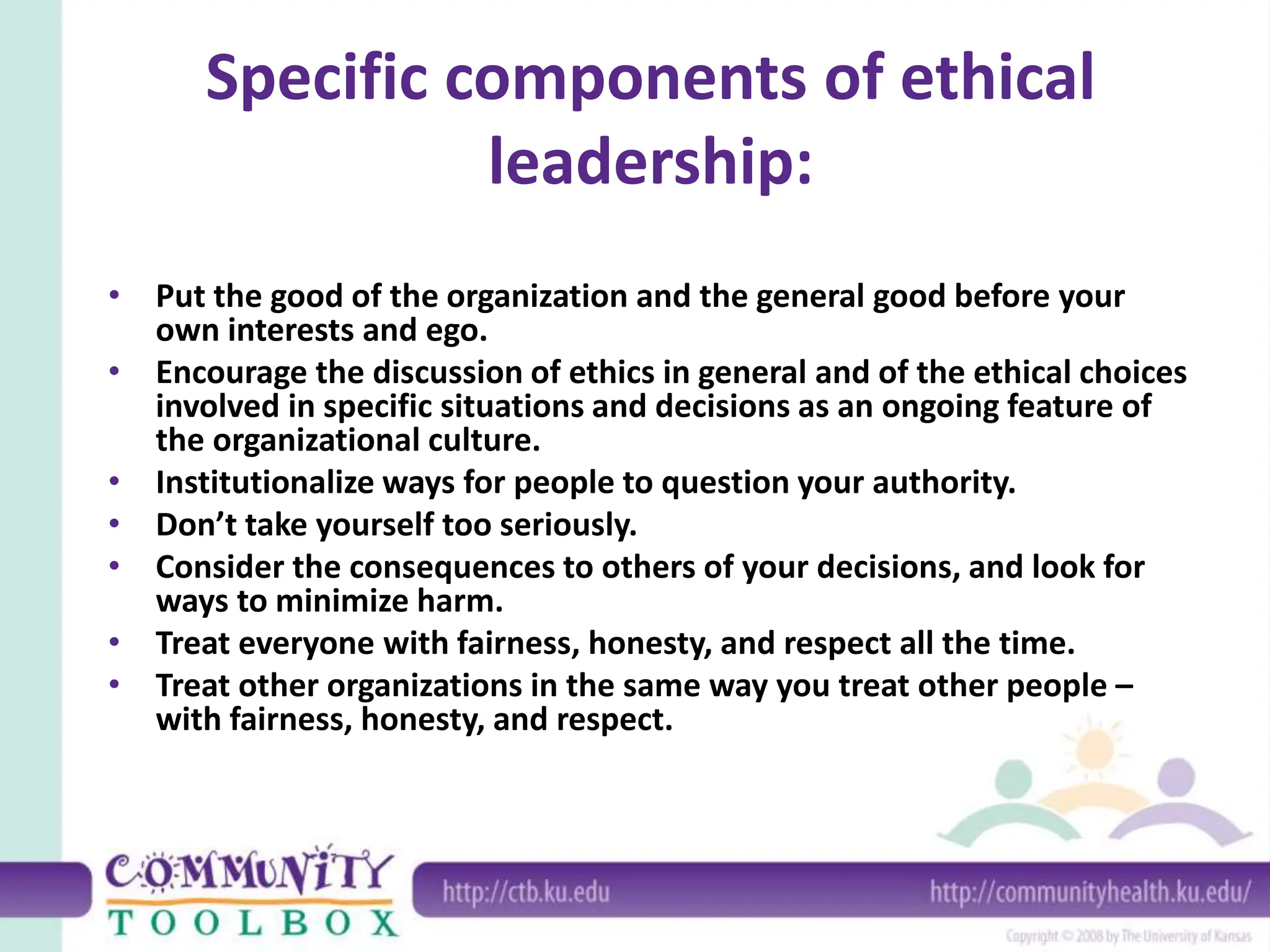 Specific components of ethical leadership:

• Put the good of the organization and the general good before your own interests and ego.
• Encourage the discussion of ethics in general and of the ethical choices involved in specific situations and decisions as an ongoing feature of the organizational culture.
• Institutionalize ways for people to question your authority.
• Don't take yourself too seriously.
• Consider the consequences to others of your decisions, and look for ways to minimize harm.
• Treat everyone with fairness, honesty, and respect all the time.
• Treat other organizations in the same way you treat other people – with fairness, honesty, and respect.

COMMUNITY TOOLBOX

http://ctb.ku.edu

http://communityhealth.ku.edu/

Copyright © 2008 by The University of Kansas